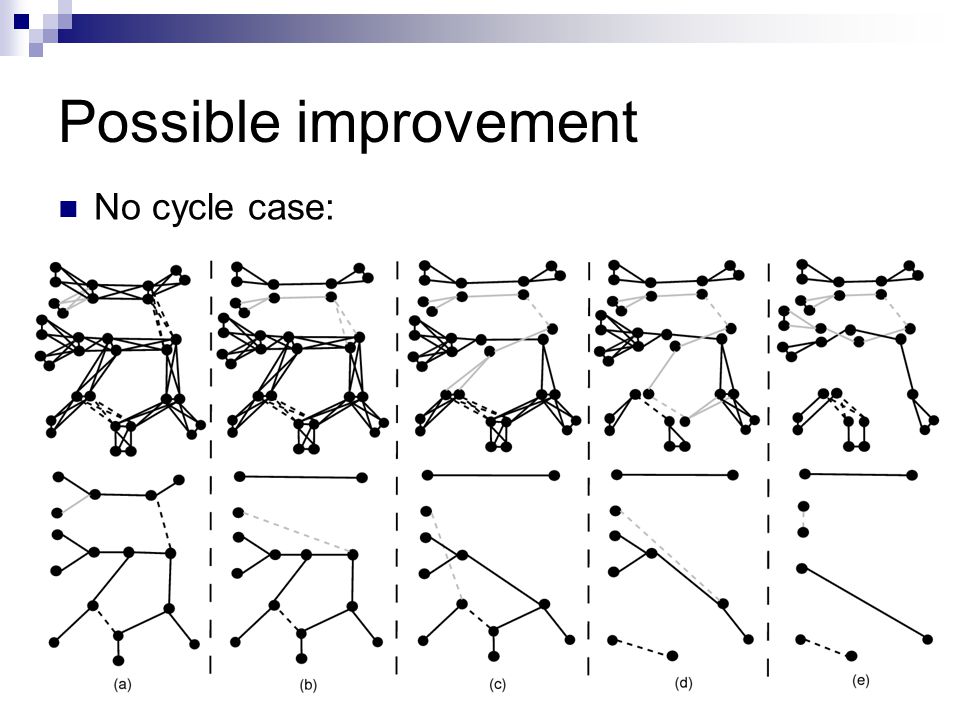 Possible improvement

No cycle case:

(a)

(b)

(c)

(d)

(e)